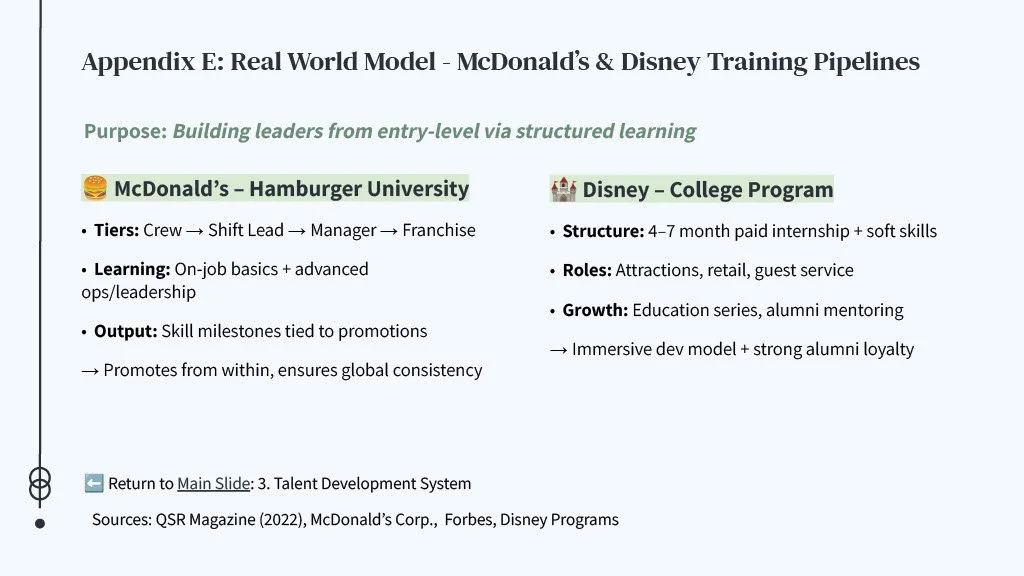 Appendix E: Real World Model - McDonald's & Disney Training Pipelines

Purpose: Building leaders from entry-level via structured learning

🍔 McDonald's – Hamburger University

• Tiers: Crew → Shift Lead → Manager → Franchise

• Learning: On-job basics + advanced ops/leadership

• Output: Skill milestones tied to promotions

→ Promotes from within, ensures global consistency

🏰 Disney – College Program

• Structure: 4–7 month paid internship + soft skills

• Roles: Attractions, retail, guest service

• Growth: Education series, alumni mentoring

→ Immersive dev model + strong alumni loyalty

⬅️ Return to Main Slide: 3. Talent Development System

Sources: QSR Magazine (2022), McDonald's Corp., Forbes, Disney Programs